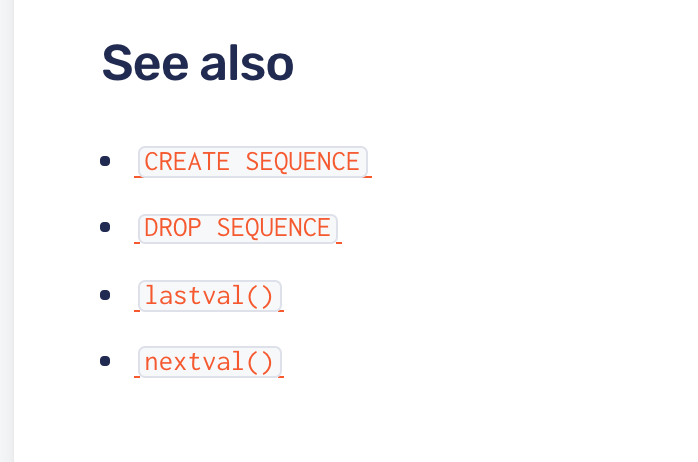 See also

- CREATE SEQUENCE
- DROP SEQUENCE
- lastval()
- nextval()